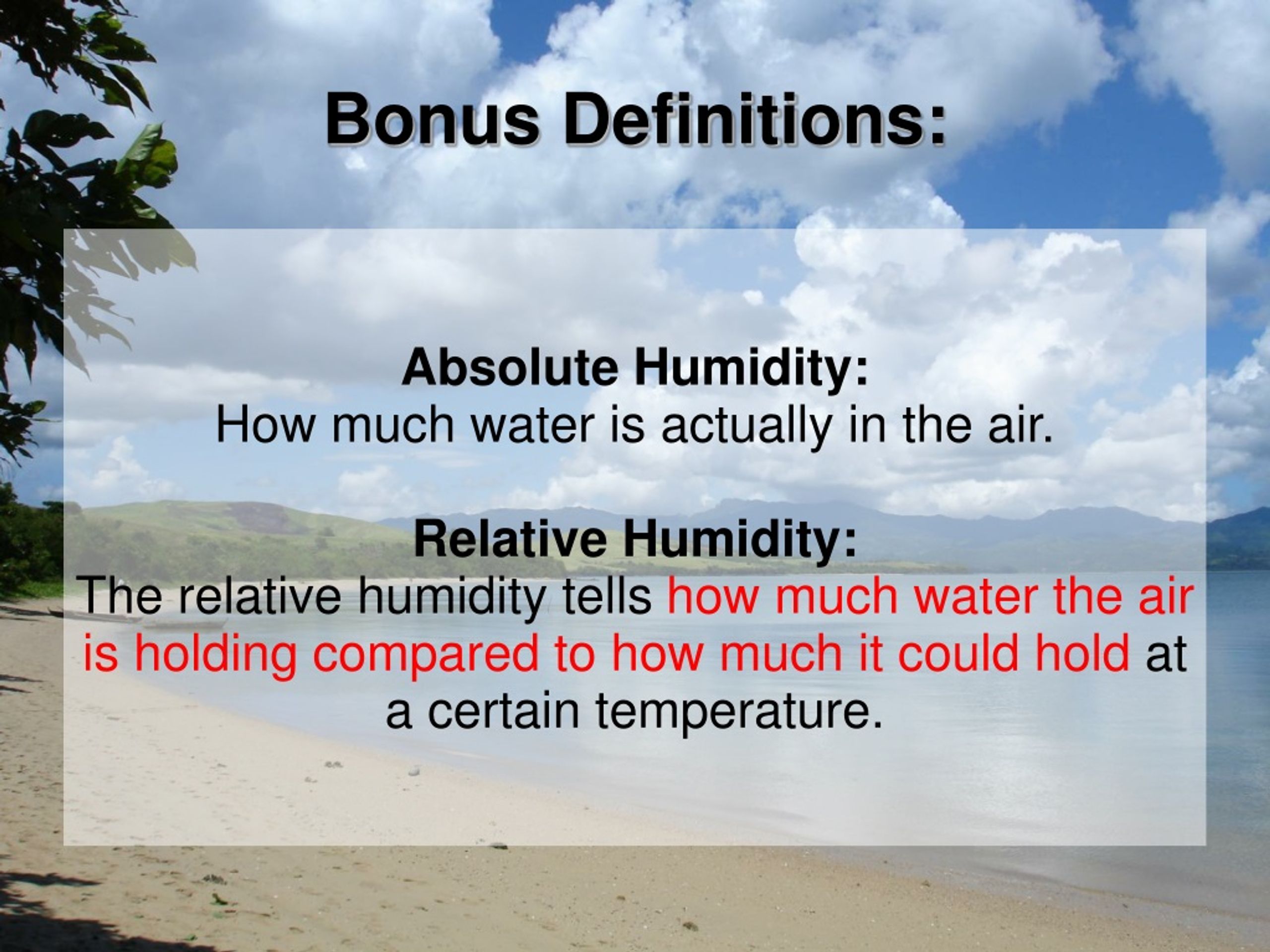 Bonus Definitions:

Absolute Humidity:
How much water is actually in the air.

Relative Humidity:
The relative humidity tells how much water the air is holding compared to how much it could hold at a certain temperature.